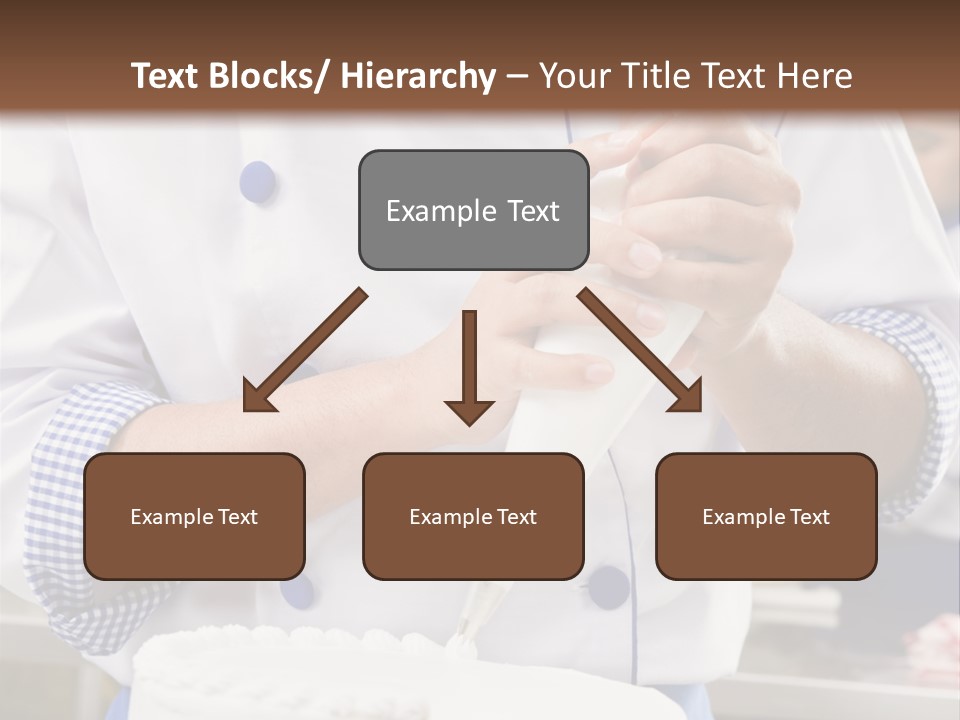 Text Blocks/ Hierarchy – Your Title Text Here

Example Text

Example Text

Example Text

Example Text